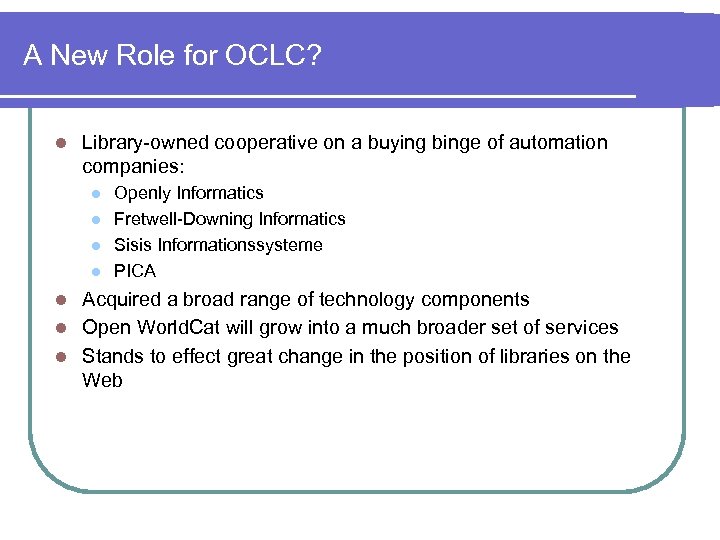 A New Role for OCLC?

- Library-owned cooperative on a buying binge of automation companies:
  - Openly Informatics
  - Fretwell-Downing Informatics
  - Sisis Informationssysteme
  - PICA
- Acquired a broad range of technology components
- Open WorldCat will grow into a much broader set of services
- Stands to effect great change in the position of libraries on the Web